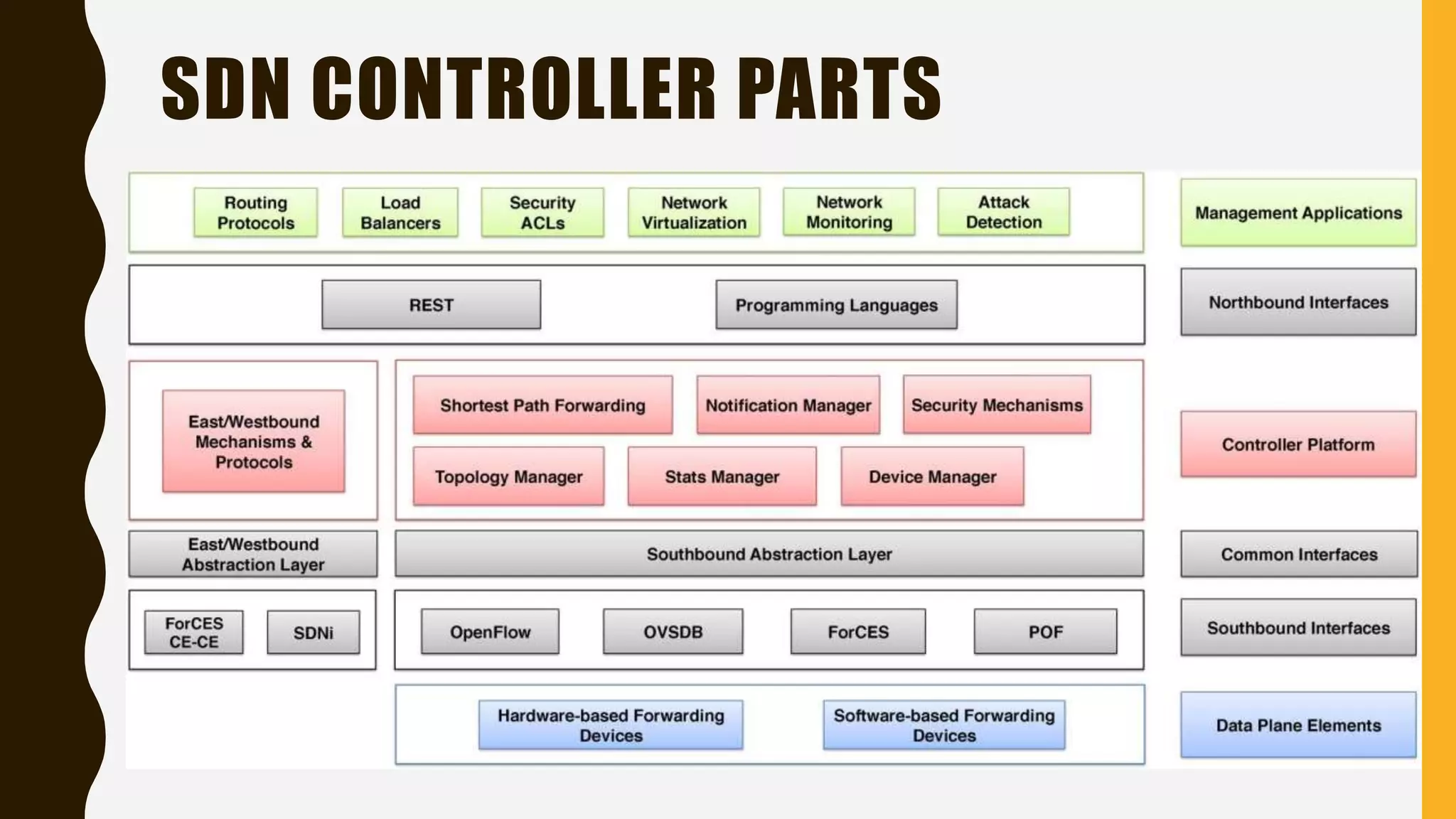 SDN CONTROLLER PARTS

Routing Protocols

Load Balancers

Security ACLs

Network Virtualization

Network Monitoring

Attack Detection

Management Applications

REST

Programming Languages

Northbound Interfaces

East/Westbound Mechanisms & Protocols

Shortest Path Forwarding

Notification Manager

Security Mechanisms

Topology Manager

Stats Manager

Device Manager

Controller Platform

East/Westbound Abstraction Layer

Southbound Abstraction Layer

Common Interfaces

ForCES CE-CE

SDNi

OpenFlow

OVSDB

ForCES

POF

Southbound Interfaces

Hardware-based Forwarding Devices

Software-based Forwarding Devices

Data Plane Elements